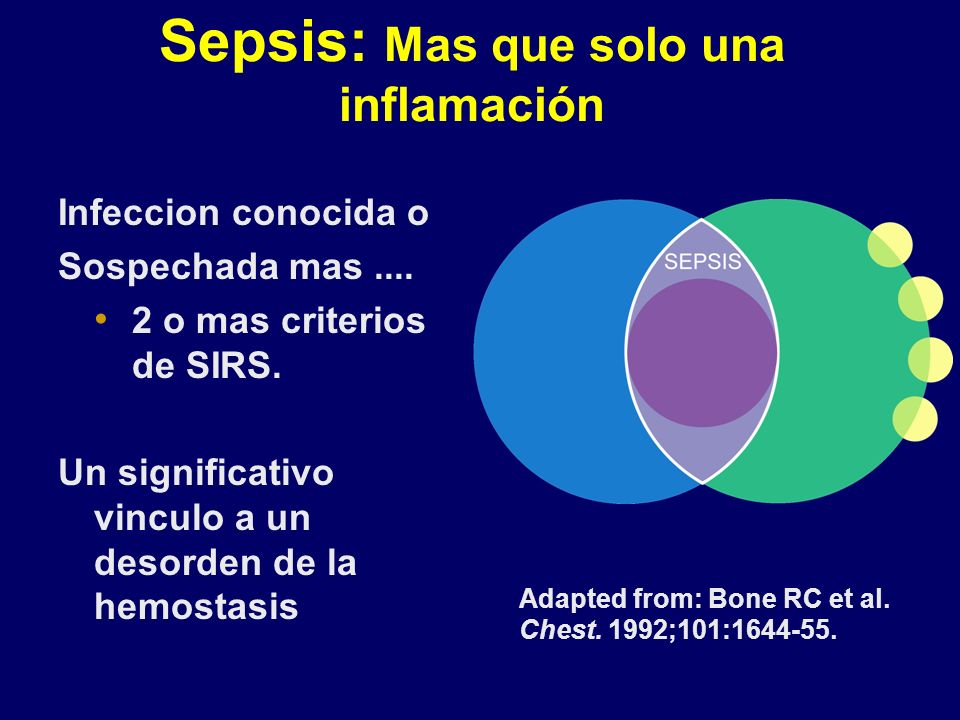 Sepsis: Mas que solo una inflamación

Infeccion conocida o Sospechada mas ....

• 2 o mas criterios de SIRS.

Un significativo vinculo a un desorden de la hemostasis

SEPSIS

Adapted from: Bone RC et al. Chest. 1992;101:1644-55.